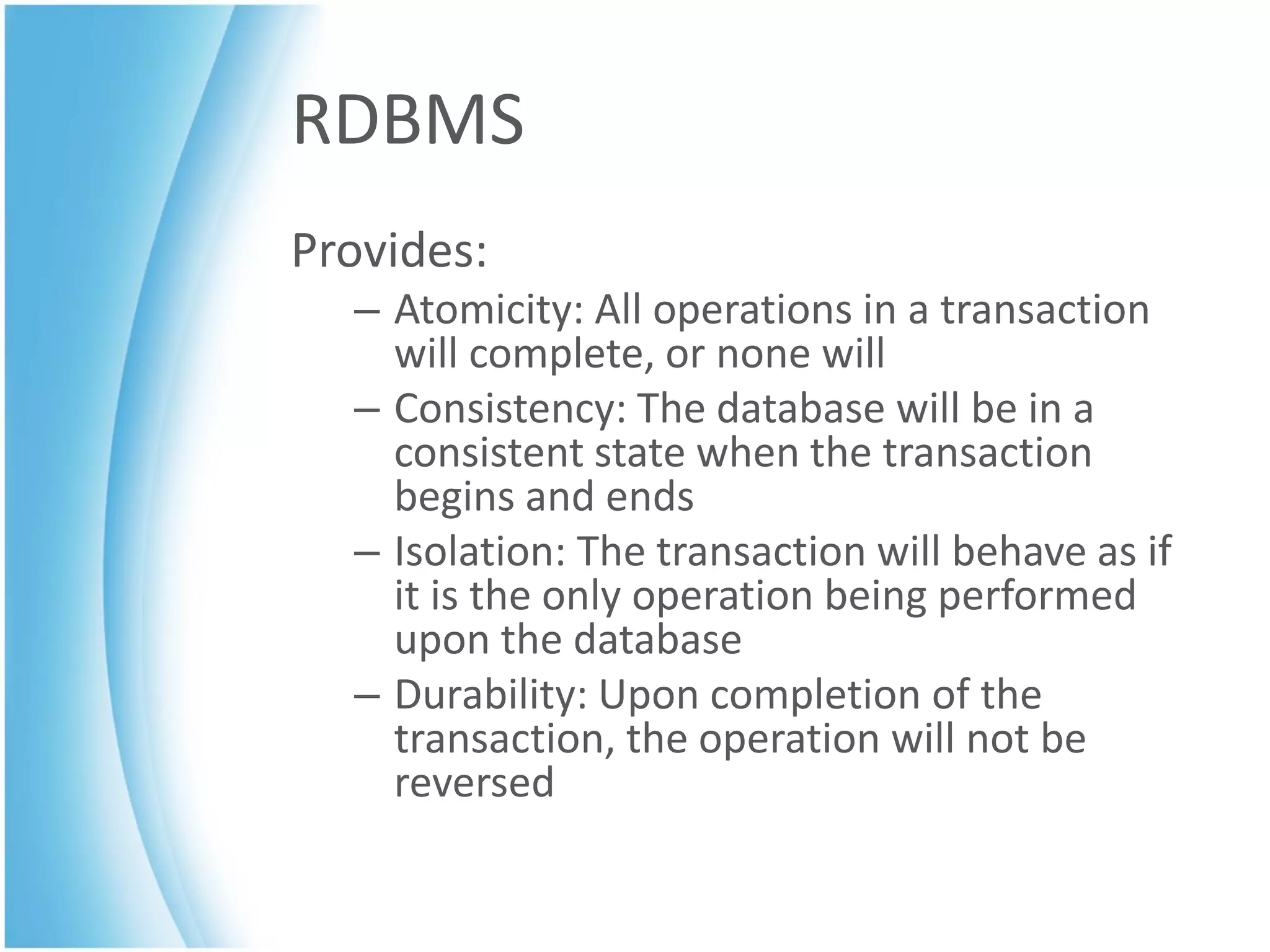 RDBMS

Provides:

– Atomicity: All operations in a transaction will complete, or none will

– Consistency: The database will be in a consistent state when the transaction begins and ends

– Isolation: The transaction will behave as if it is the only operation being performed upon the database

– Durability: Upon completion of the transaction, the operation will not be reversed